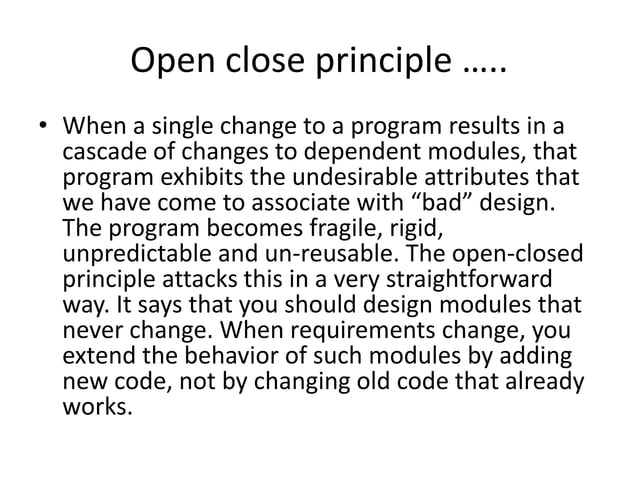 Open close principle …..

• When a single change to a program results in a cascade of changes to dependent modules, that program exhibits the undesirable attributes that we have come to associate with “bad” design. The program becomes fragile, rigid, unpredictable and un-reusable. The open-closed principle attacks this in a very straightforward way. It says that you should design modules that never change. When requirements change, you extend the behavior of such modules by adding new code, not by changing old code that already works.